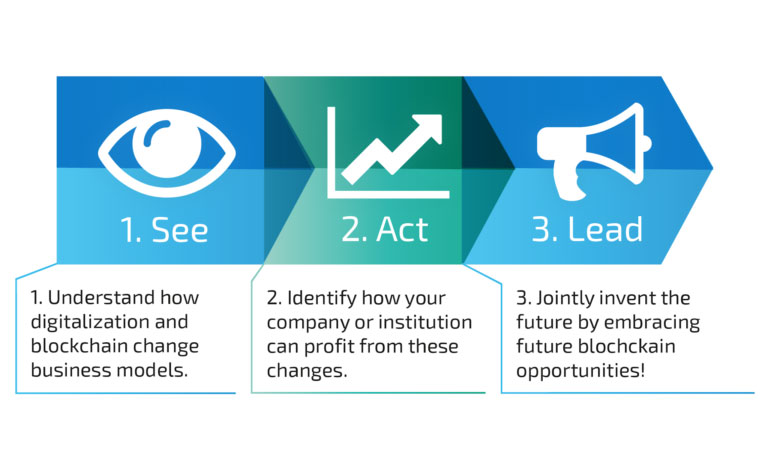 1. See

2. Act

3. Lead

1. Understand how digitalization and blockchain change business models.

2. Identify how your company or institution can profit from these changes.

3. Jointly invent the future by embracing future blochckain opportunities!